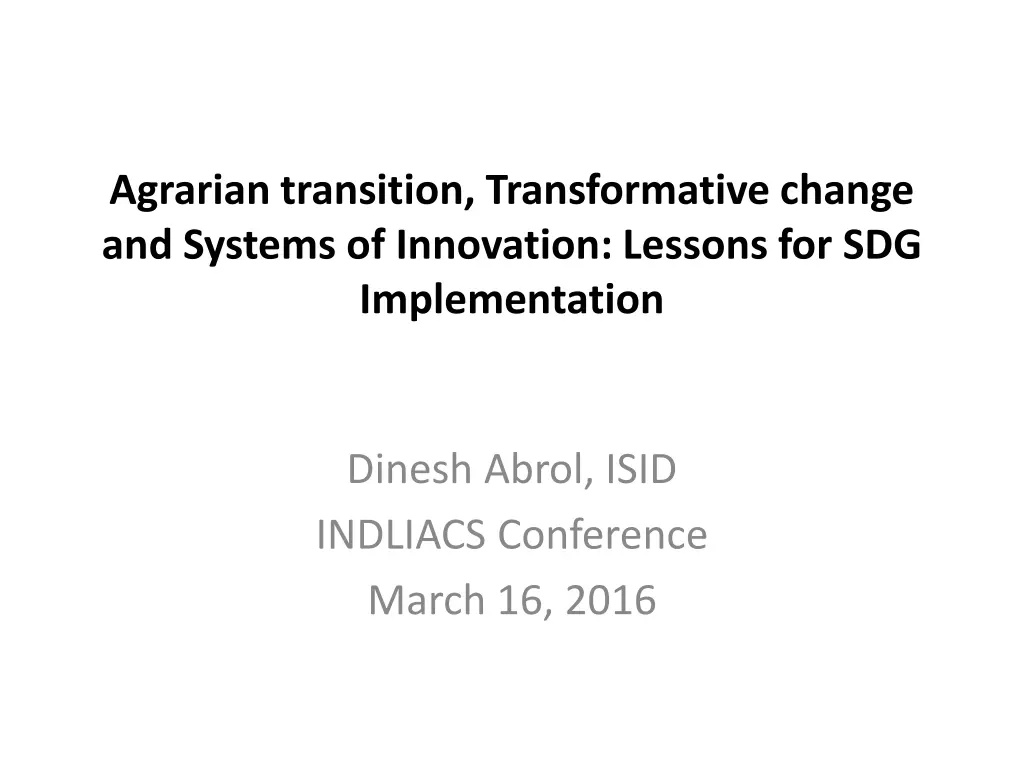 Agrarian transition, Transformative change and Systems of Innovation: Lessons for SDG Implementation

Dinesh Abrol, ISID
INDLIACS Conference
March 16, 2016